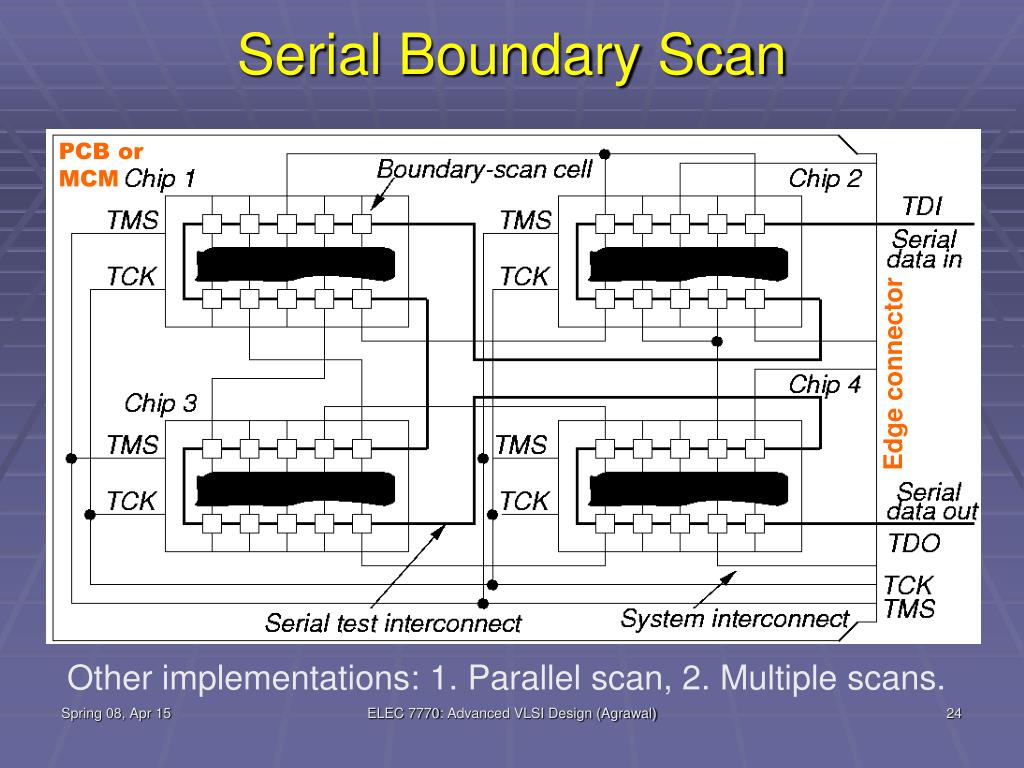 Serial Boundary Scan

PCB or MCM

Chip 1

Boundary-scan cell

Chip 2

TMS

TCK

TMS

TCK

TDI

Serial data in

Edge connector

Chip 3

Chip 4

TMS

TCK

TMS

TCK

Serial data out

TDO

TCK

TMS

Serial test interconnect

System interconnect

Other implementations: 1. Parallel scan, 2. Multiple scans.

Spring 08, Apr 15

ELEC 7770: Advanced VLSI Design (Agrawal)

24